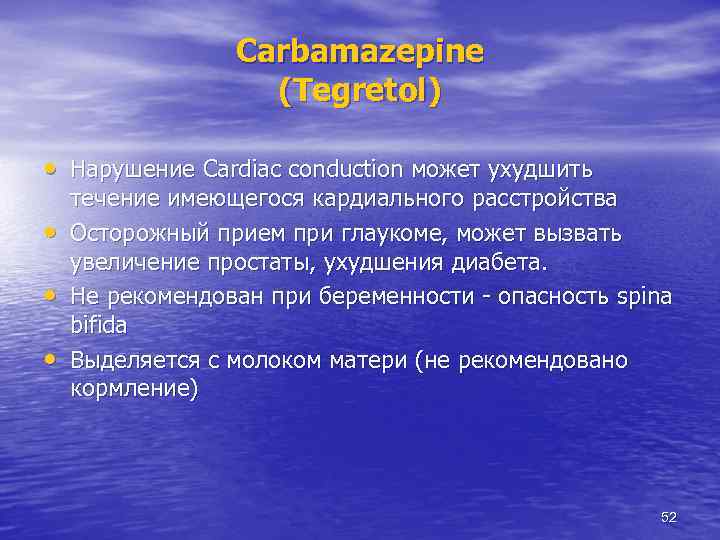 Carbamazepine
(Tegretol)

• Нарушение Cardiac conduction может ухудшить течение имеющегося кардиального расстройства
• Осторожный прием при глаукоме, может вызвать увеличение простаты, ухудшения диабета.
• Не рекомендован при беременности - опасность spina bifida
• Выделяется с молоком матери (не рекомендовано кормление)

52